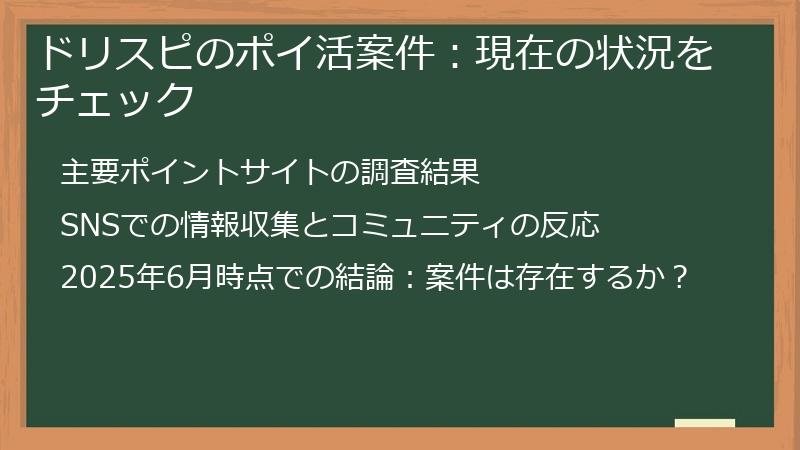 ドリスピのポイ活案件：現在の状況をチェック

主要ポイントサイトの調査結果

SNSでの情報収集とコミュニティの反応

2025年6月時点での結論：案件は存在するか？